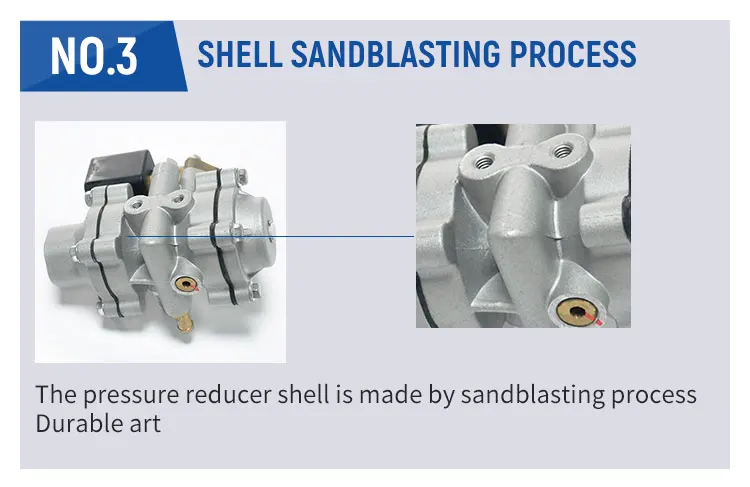 NO.3 SHELL SANDBLASTING PROCESS

The pressure reducer shell is made by sandblasting process
Durable art